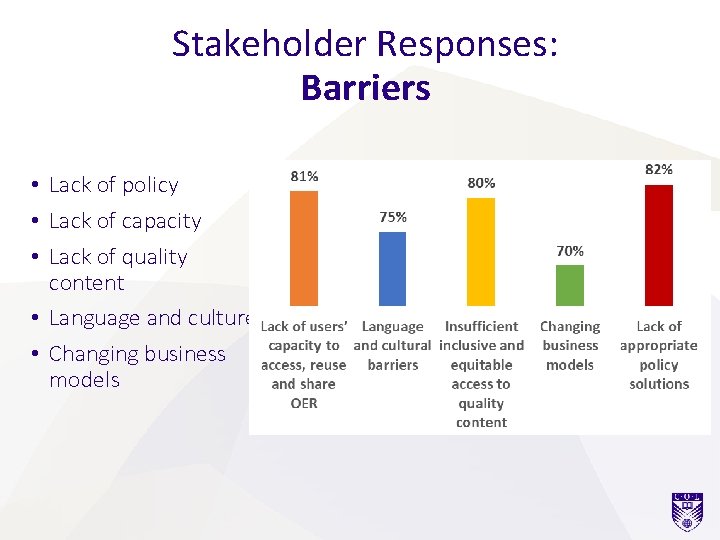 Stakeholder Responses:
Barriers

• Lack of policy
• Lack of capacity
• Lack of quality content
• Language and culture
• Changing business models

81%
75%
80%
70%
82%

Lack of users' capacity to access, reuse and share OER

Language and cultural barriers

Insufficient inclusive and equitable access to quality content

Changing business models

Lack of appropriate policy solutions